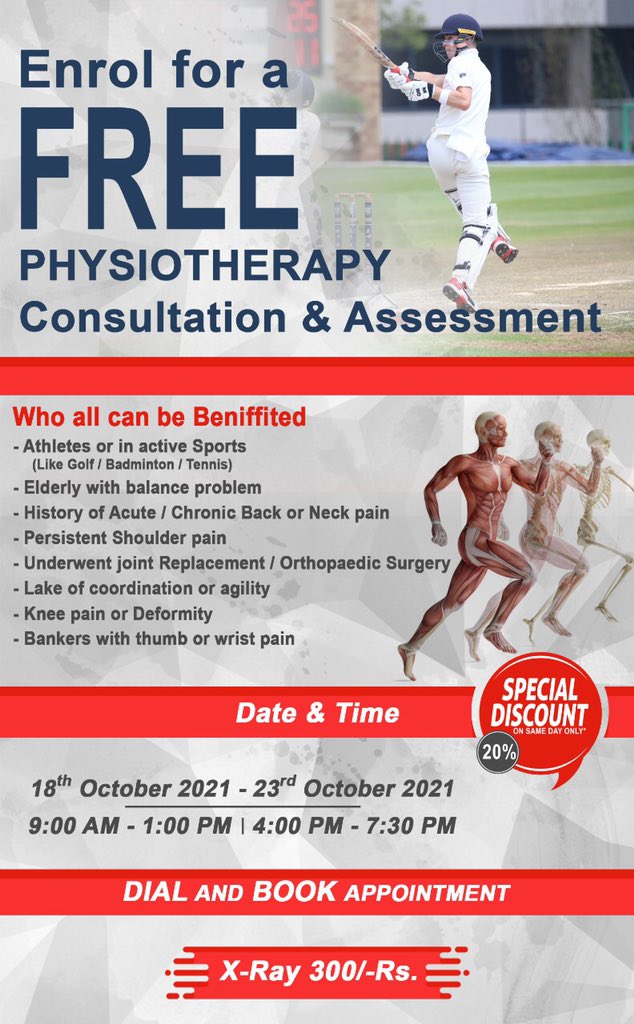 Enrol for a
FREE
PHYSIOTHERAPY
Consultation & Assessment

Who all can be Beniffited
- Athletes or in active Sports
(Like Golf / Badminton / Tennis)
- Elderly with balance problem
- History of Acute / Chronic Back or Neck pain
- Persistent Shoulder pain
- Underwent joint Replacement / Orthopaedic Surgery
- Lake of coordination or agility
- Knee pain or Deformity
- Bankers with thumb or wrist pain

Date & Time

SPECIAL DISCOUNT
ON SAME DAY ONLY*
20%

18th October 2021 - 23rd October 2021
9:00 AM - 1:00 PM | 4:00 PM - 7:30 PM

DIAL AND BOOK APPOINTMENT

X-Ray 300/-Rs.